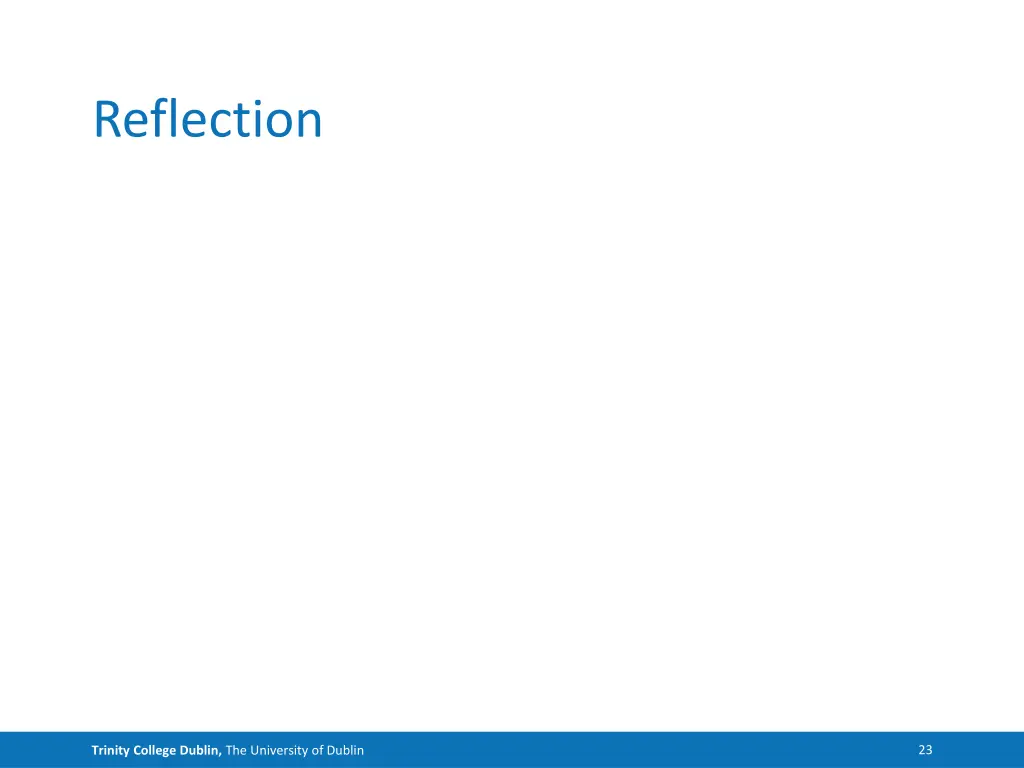 Reflection

Trinity College Dublin, The University of Dublin

23